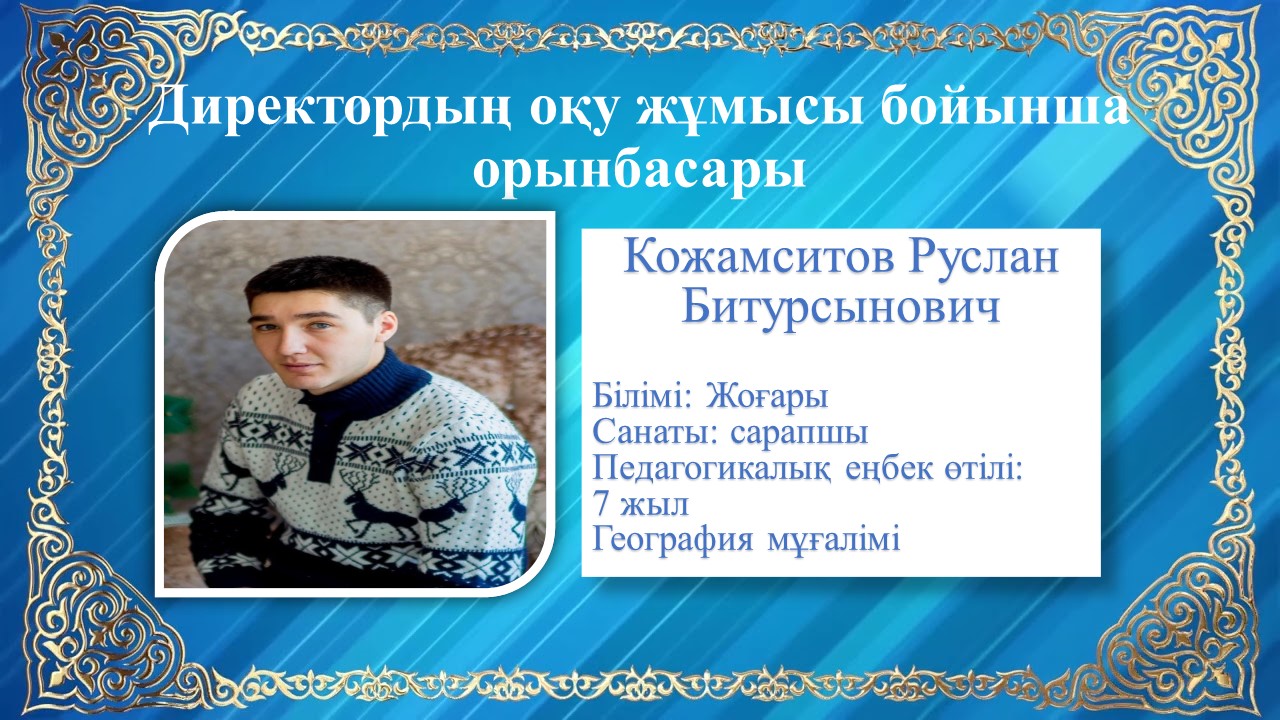 Директордың оқу жұмысы бойынша орынбасары

Кожамситов Руслан Битурсынович

Білімі: Жоғары
Санаты: сарапшы
Педагогикалық еңбек өтілі: 7 жыл
География мұғалімі